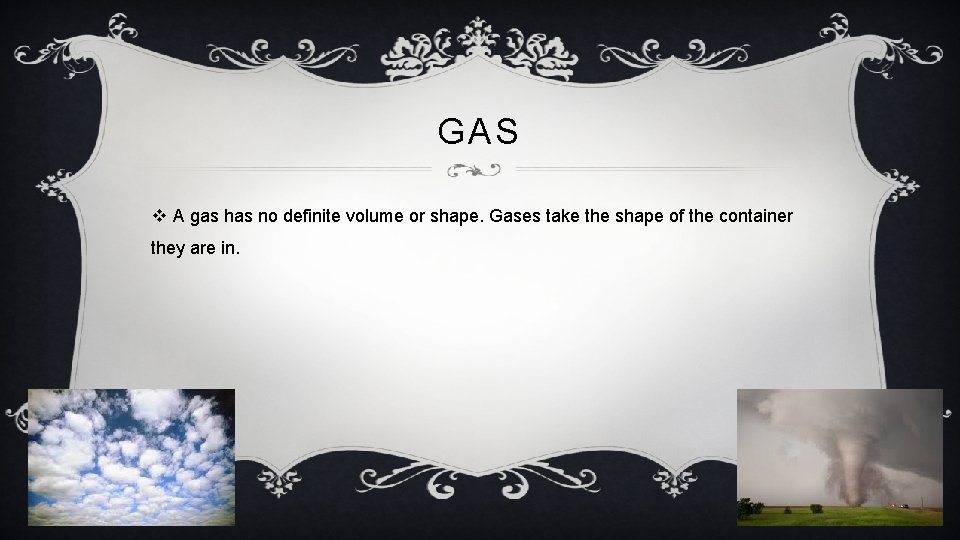 GAS

❖ A gas has no definite volume or shape. Gases take the shape of the container they are in.